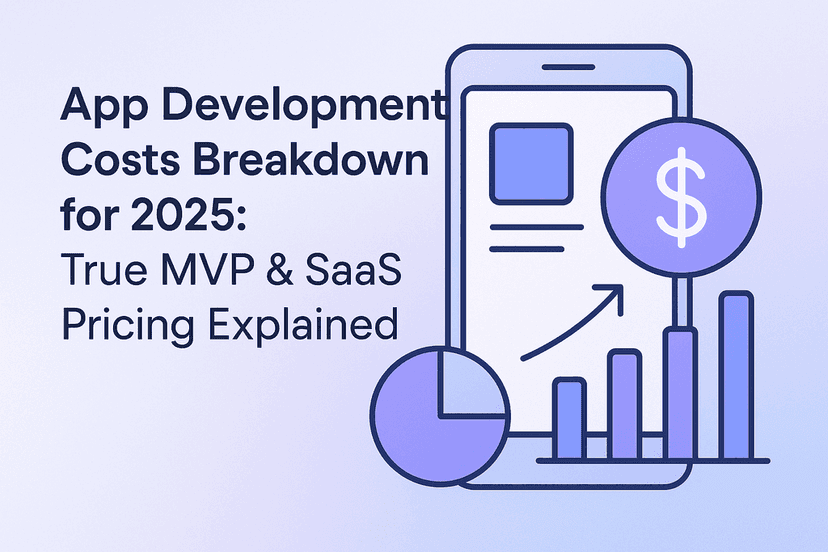 App Development Costs Breakdown for 2025: True MVP & SaaS Pricing Explained

$